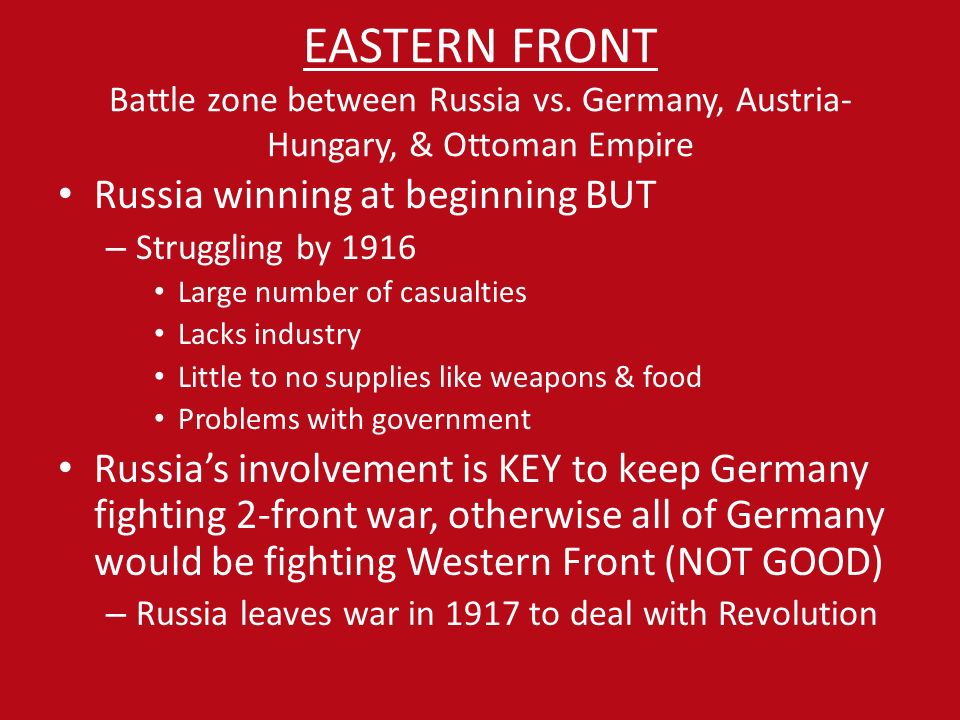 EASTERN FRONT

Battle zone between Russia vs. Germany, Austria-Hungary, & Ottoman Empire

• Russia winning at beginning BUT
– Struggling by 1916
• Large number of casualties
• Lacks industry
• Little to no supplies like weapons & food
• Problems with government
• Russia's involvement is KEY to keep Germany fighting 2-front war, otherwise all of Germany would be fighting Western Front (NOT GOOD)
– Russia leaves war in 1917 to deal with Revolution